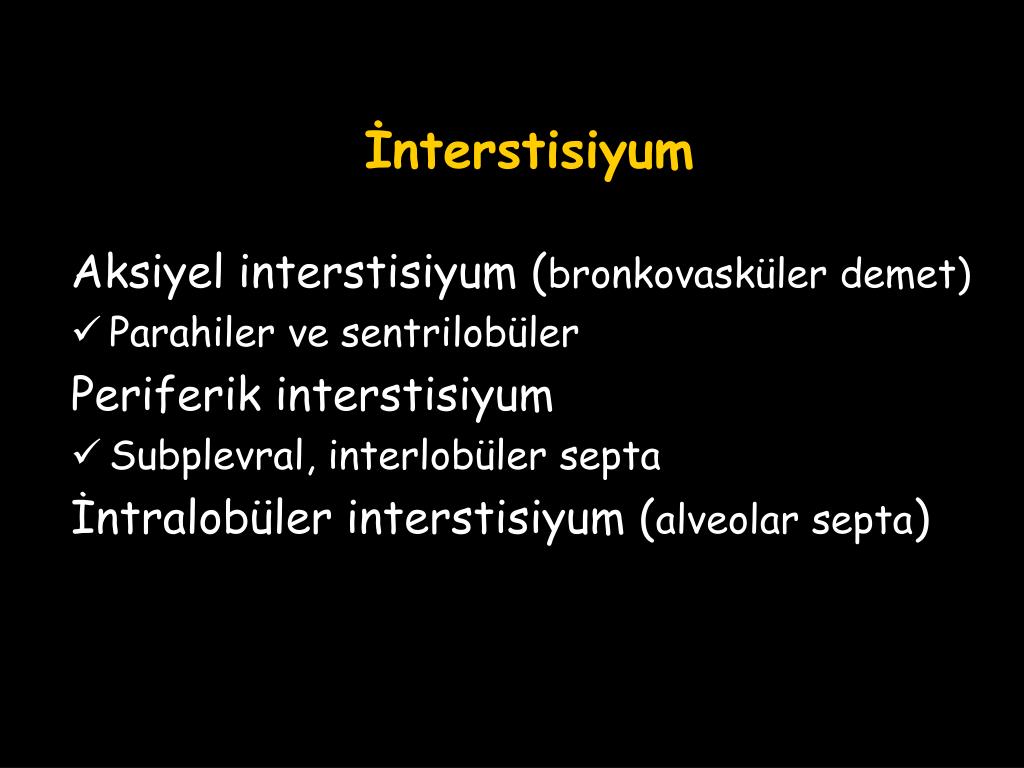 İnterstisiyum

Aksiyel interstisiyum (bronkovasküler demet)
✓ Parahiler ve sentrilobüler
Periferik interstisiyum
✓ Subplevral, interlobüler septa
İntralobüler interstisiyum (alveolar septa)